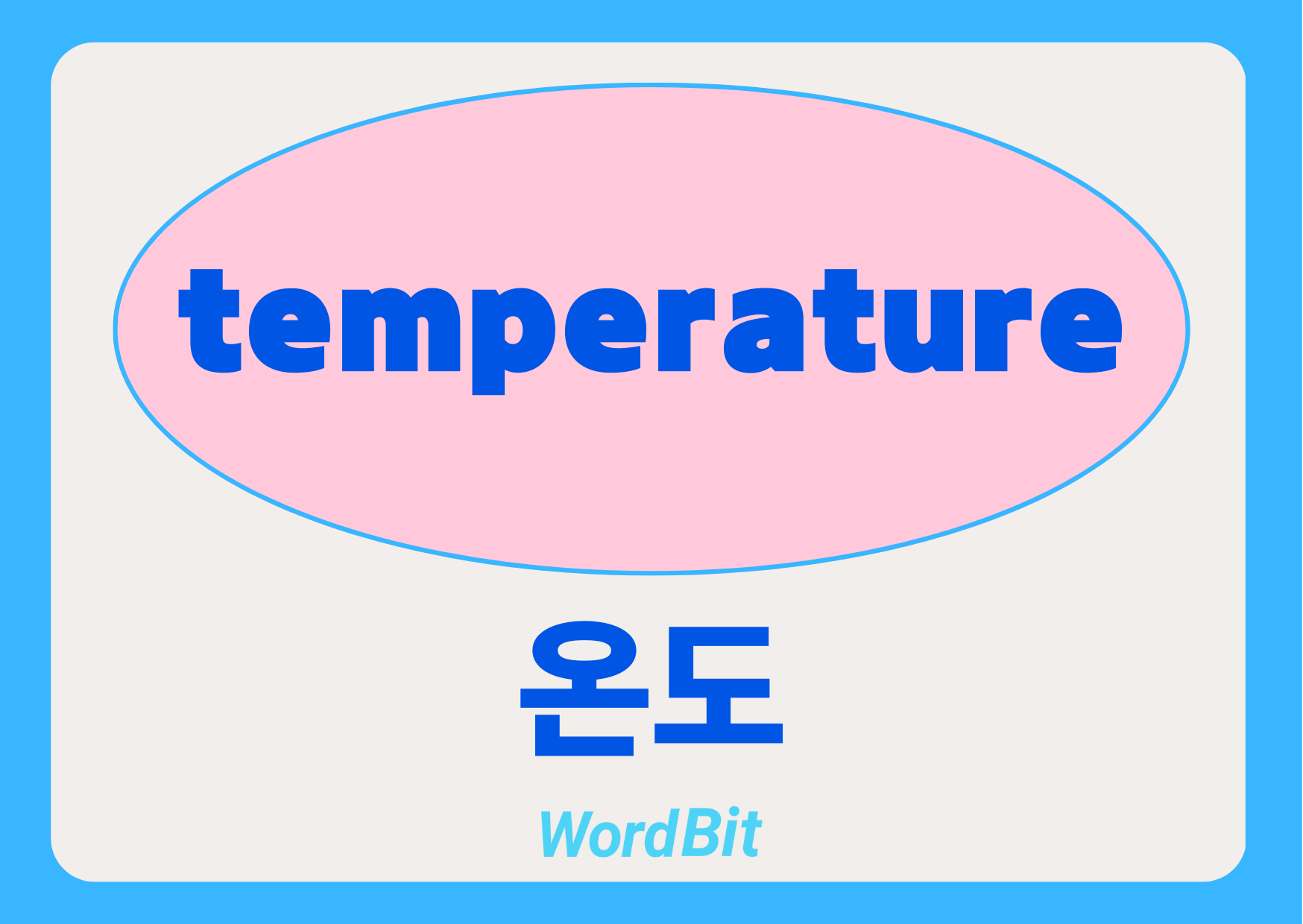 temperature

온도

WordBit